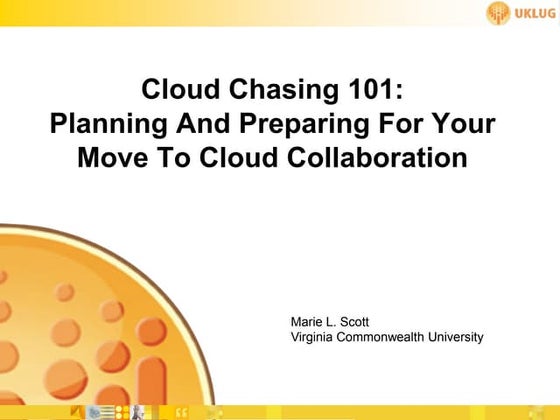 UKLUG

Cloud Chasing 101:
Planning And Preparing For Your Move To Cloud Collaboration

Marie L. Scott
Virginia Commonwealth University